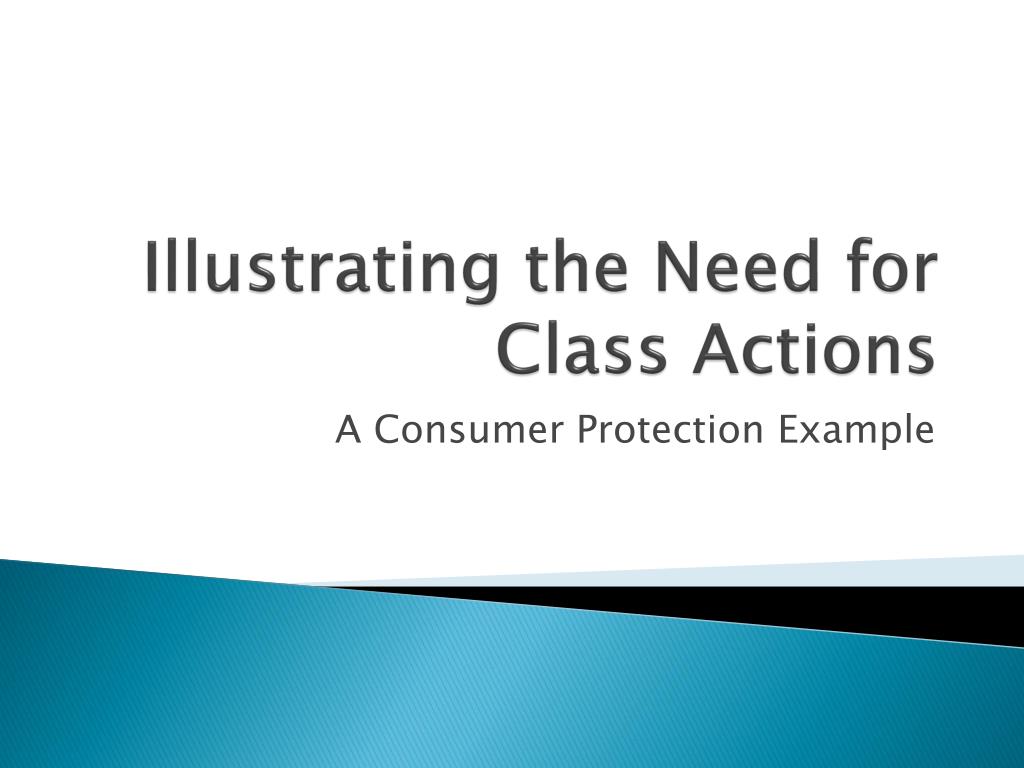 Illustrating the Need for Class Actions

A Consumer Protection Example